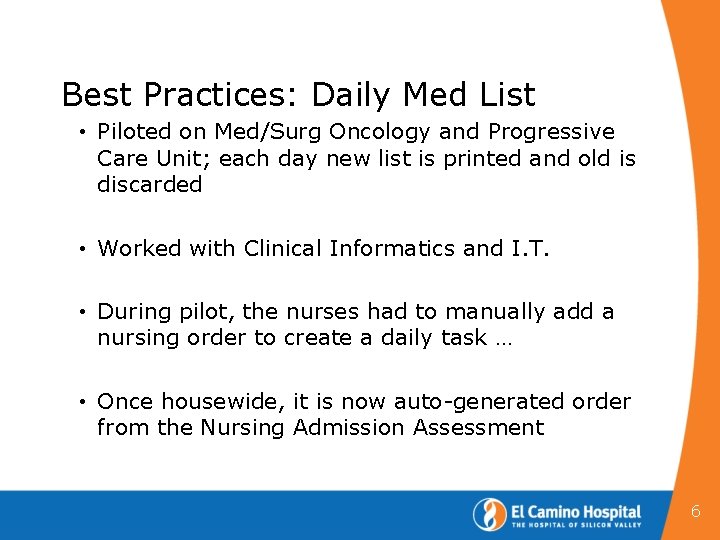 Best Practices: Daily Med List

• Piloted on Med/Surg Oncology and Progressive Care Unit; each day new list is printed and old is discarded

• Worked with Clinical Informatics and I.T.

• During pilot, the nurses had to manually add a nursing order to create a daily task …

• Once housewide, it is now auto-generated order from the Nursing Admission Assessment

El Camino Hospital
THE HOSPITAL OF SILICON VALLEY

6